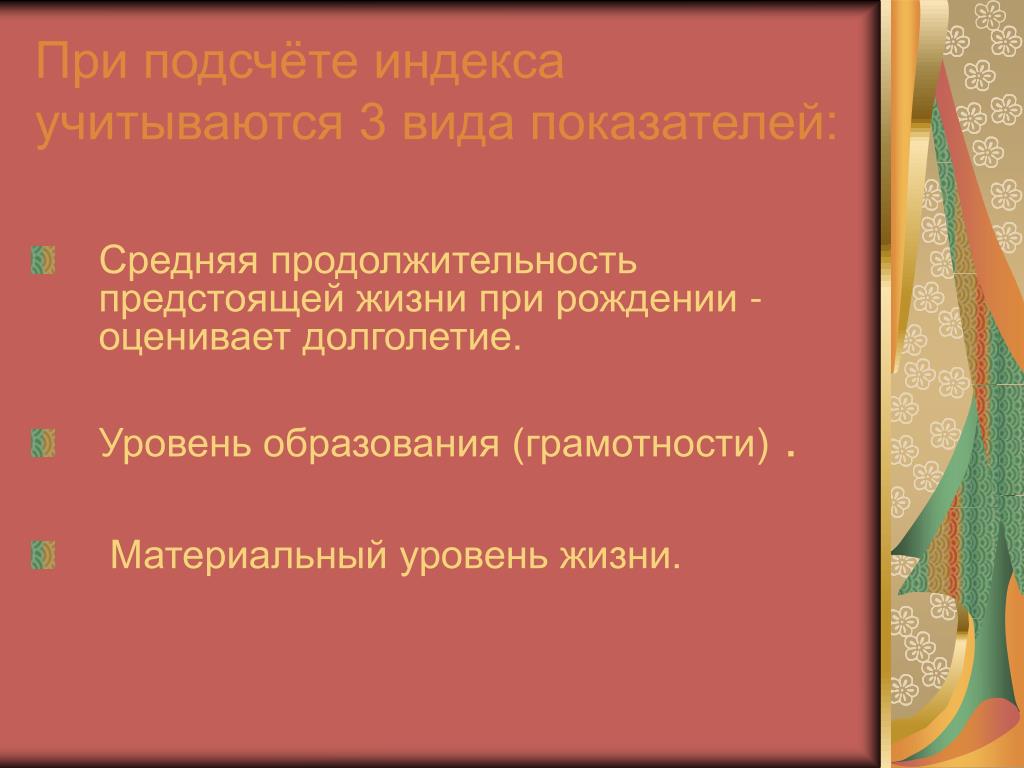 При подсчёте индекса учитываются 3 вида показателей:

Средняя продолжительность предстоящей жизни при рождении - оценивает долголетие.

Уровень образования (грамотности) .

Материальный уровень жизни.